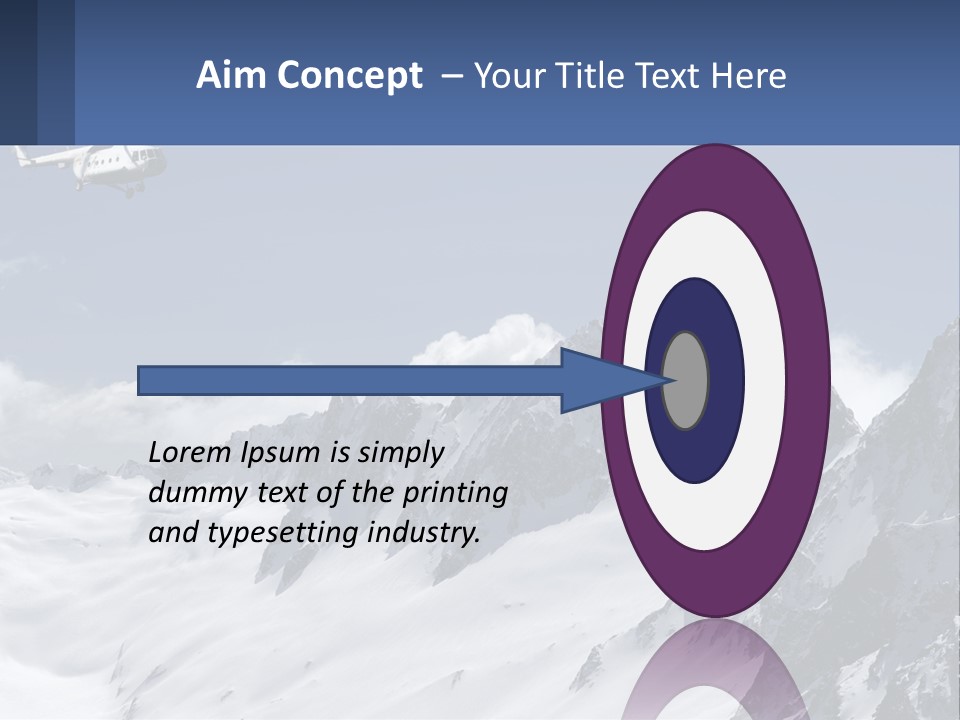 Aim Concept – Your Title Text Here

Lorem Ipsum is simply dummy text of the printing and typesetting industry.